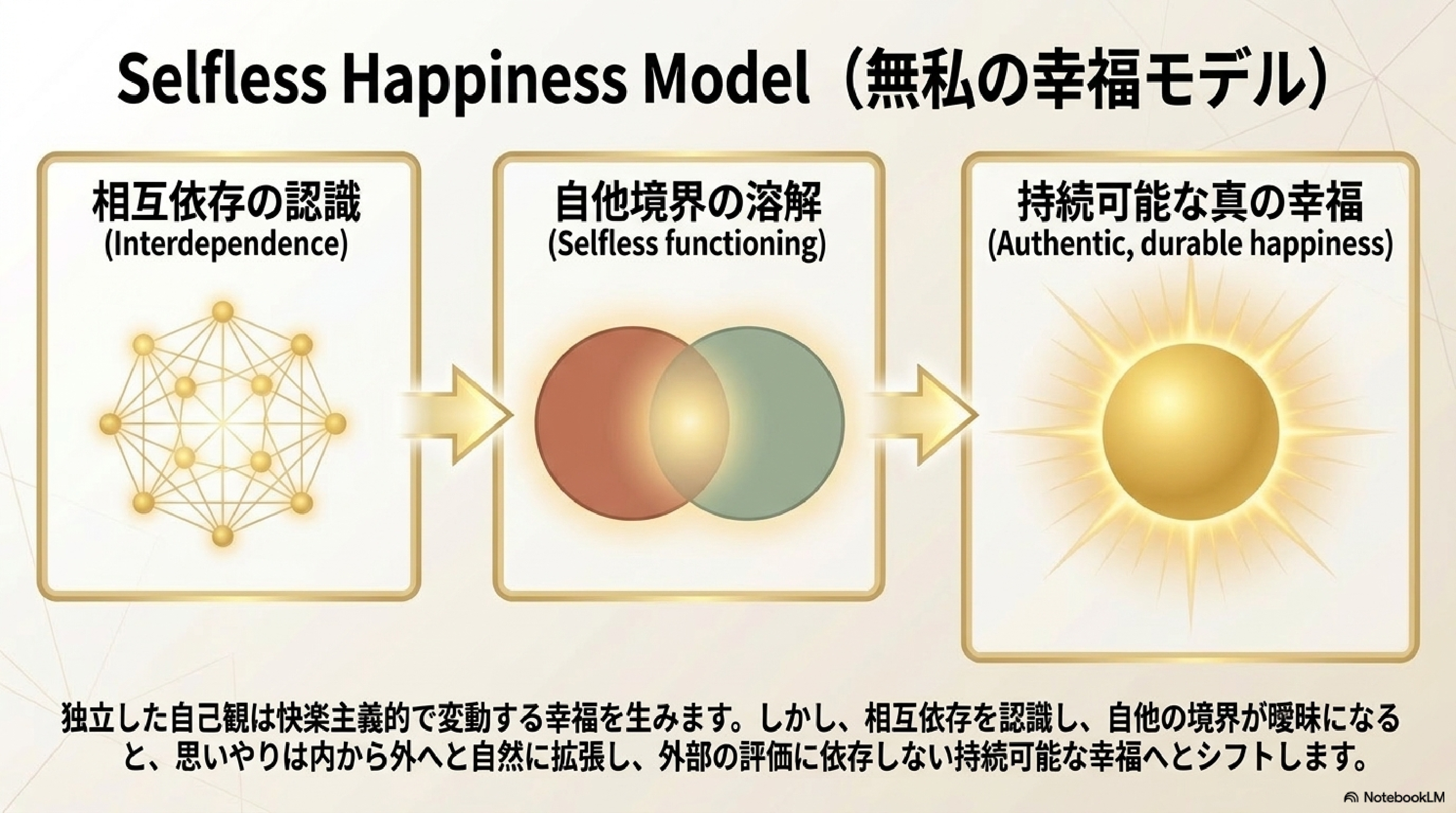 Selfless Happiness Model（無私の幸福モデル）

相互依存の認識
(Interdependence)

自他境界の溶解
(Selfless functioning)

持続可能な真の幸福
(Authentic, durable happiness)

独立した自己観は快楽主義的で変動する幸福を生みます。しかし、相互依存を認識し、自他の境界が曖昧になると、思いやりは内から外へと自然に拡張し、外部の評価に依存しない持続可能な幸福へとシフトします。

NotebookLM